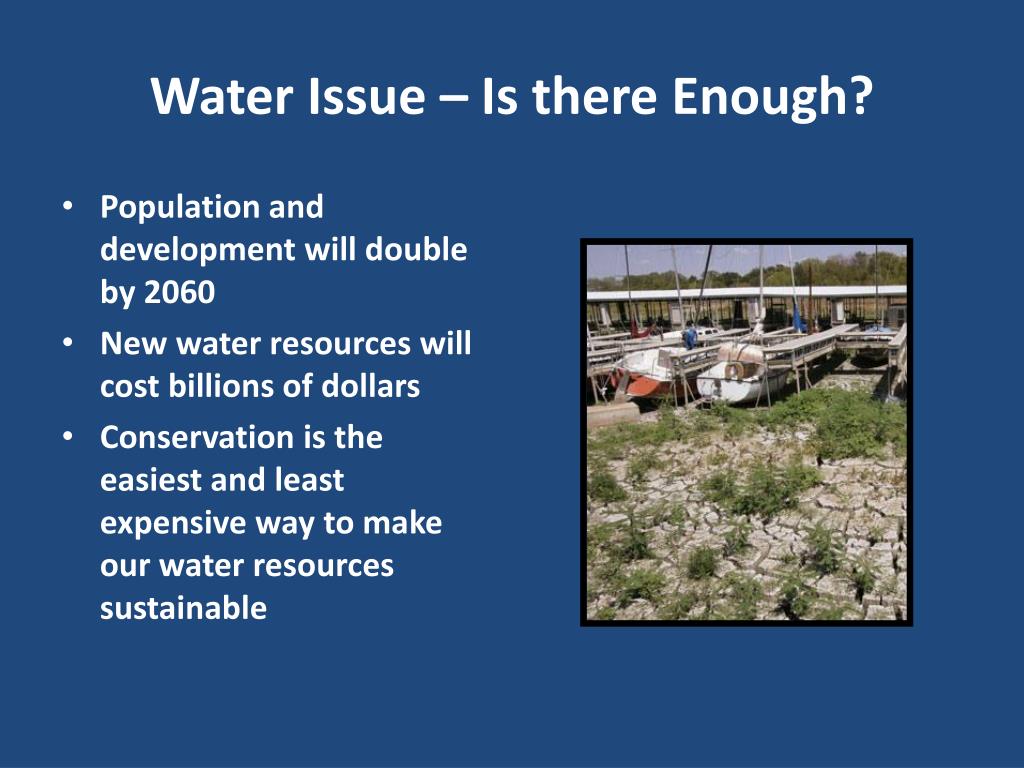 Water Issue – Is there Enough?

• Population and development will double by 2060
• New water resources will cost billions of dollars
• Conservation is the easiest and least expensive way to make our water resources sustainable